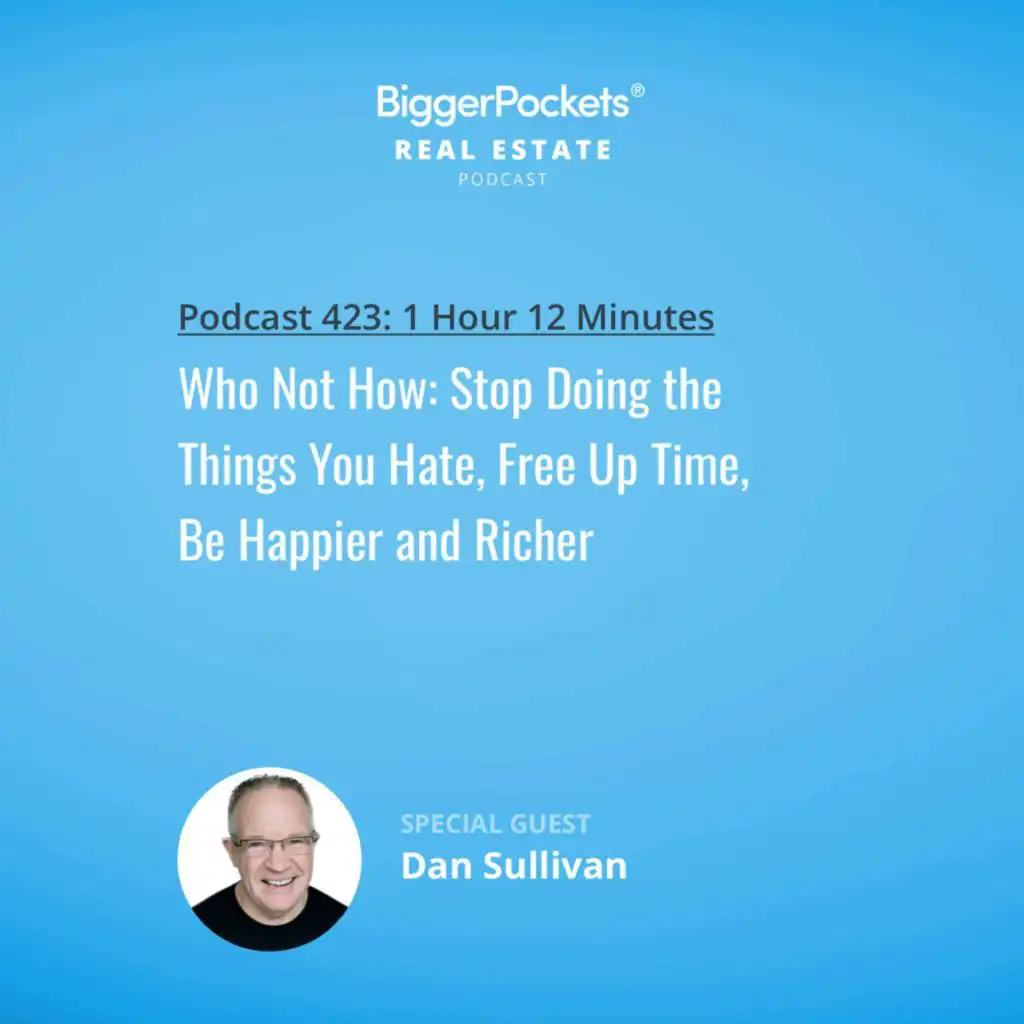 BiggerPockets®
REAL ESTATE
PODCAST

Podcast 423: 1 Hour 12 Minutes

Who Not How: Stop Doing the Things You Hate, Free Up Time, Be Happier and Richer

SPECIAL GUEST
Dan Sullivan